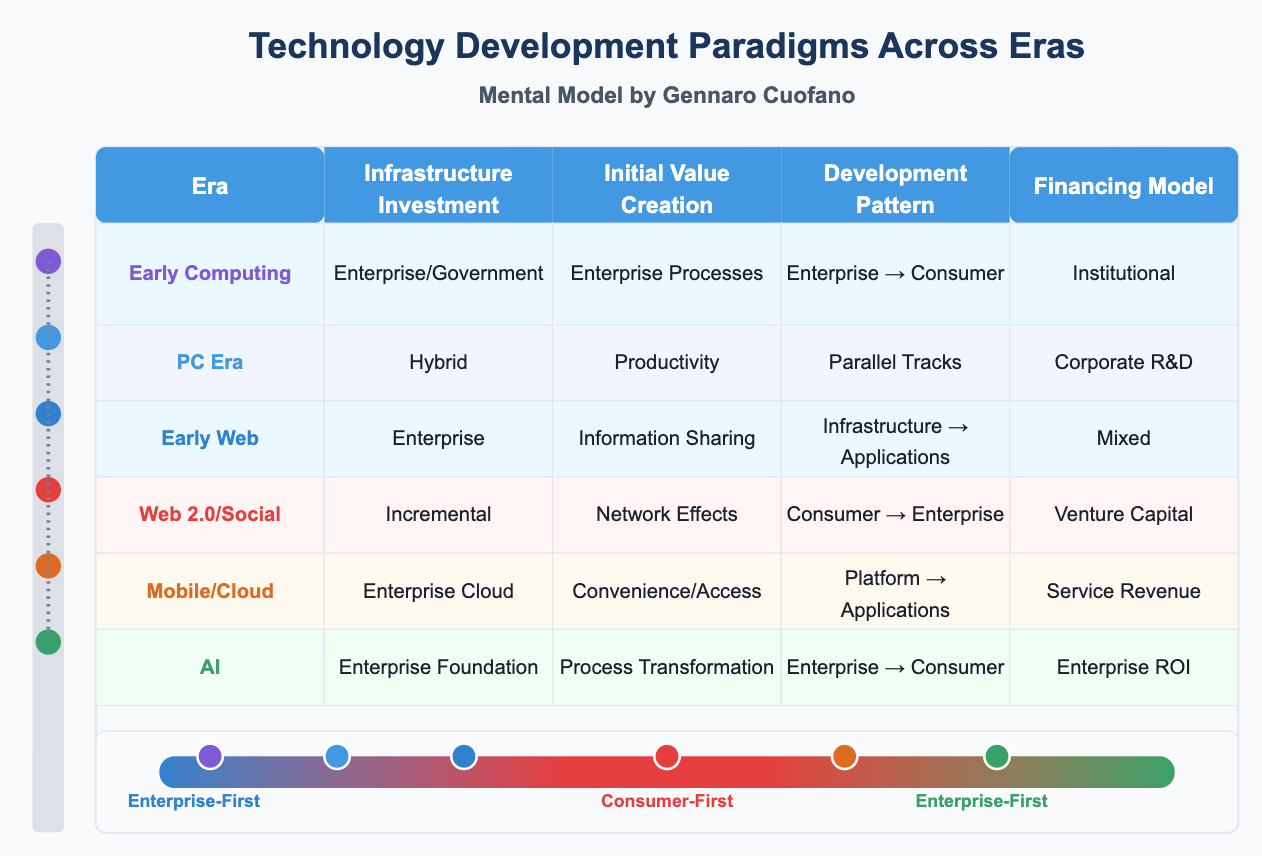 Technology Development Paradigms Across Eras

Mental Model by Gennaro Cuofano

| Era | Infrastructure Investment | Initial Value Creation | Development Pattern | Financing Model |
|---|---|---|---|---|
| Early Computing | Enterprise/Government | Enterprise Processes | Enterprise → Consumer | Institutional |
| PC Era | Hybrid | Productivity | Parallel Tracks | Corporate R&D |
| Early Web | Enterprise | Information Sharing | Infrastructure → Applications | Mixed |
| Web 2.0/Social | Incremental | Network Effects | Consumer → Enterprise | Venture Capital |
| Mobile/Cloud | Enterprise Cloud | Convenience/Access | Platform → Applications | Service Revenue |
| AI | Enterprise Foundation | Process Transformation | Enterprise → Consumer | Enterprise ROI |

Enterprise-First

Consumer-First

Enterprise-First